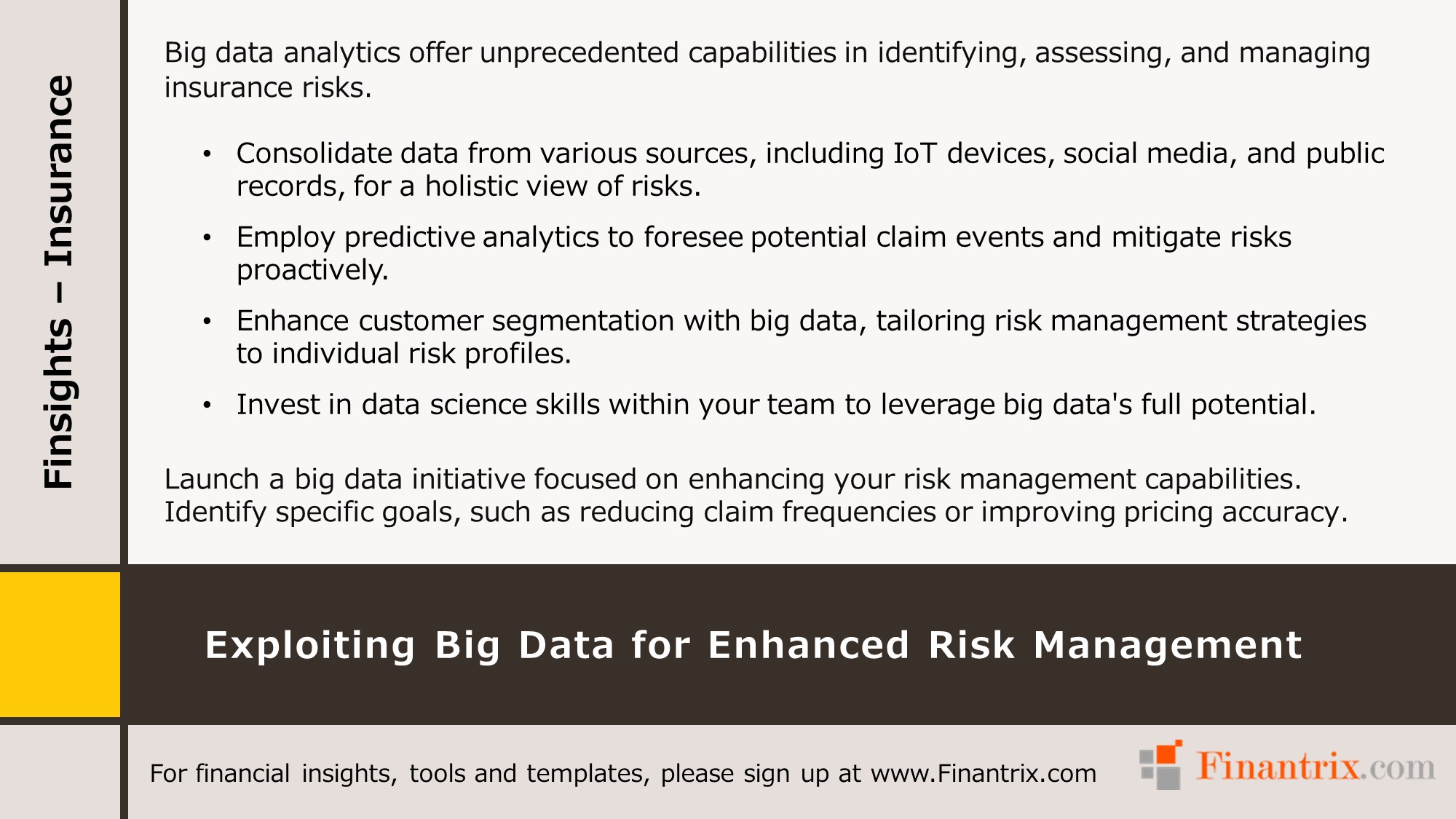 Finsights – Insurance

Big data analytics offer unprecedented capabilities in identifying, assessing, and managing insurance risks.

• Consolidate data from various sources, including IoT devices, social media, and public records, for a holistic view of risks.
• Employ predictive analytics to foresee potential claim events and mitigate risks proactively.
• Enhance customer segmentation with big data, tailoring risk management strategies to individual risk profiles.
• Invest in data science skills within your team to leverage big data's full potential.

Launch a big data initiative focused on enhancing your risk management capabilities. Identify specific goals, such as reducing claim frequencies or improving pricing accuracy.

Exploiting Big Data for Enhanced Risk Management

For financial insights, tools and templates, please sign up at www.Finantrix.com

Finantrix.com